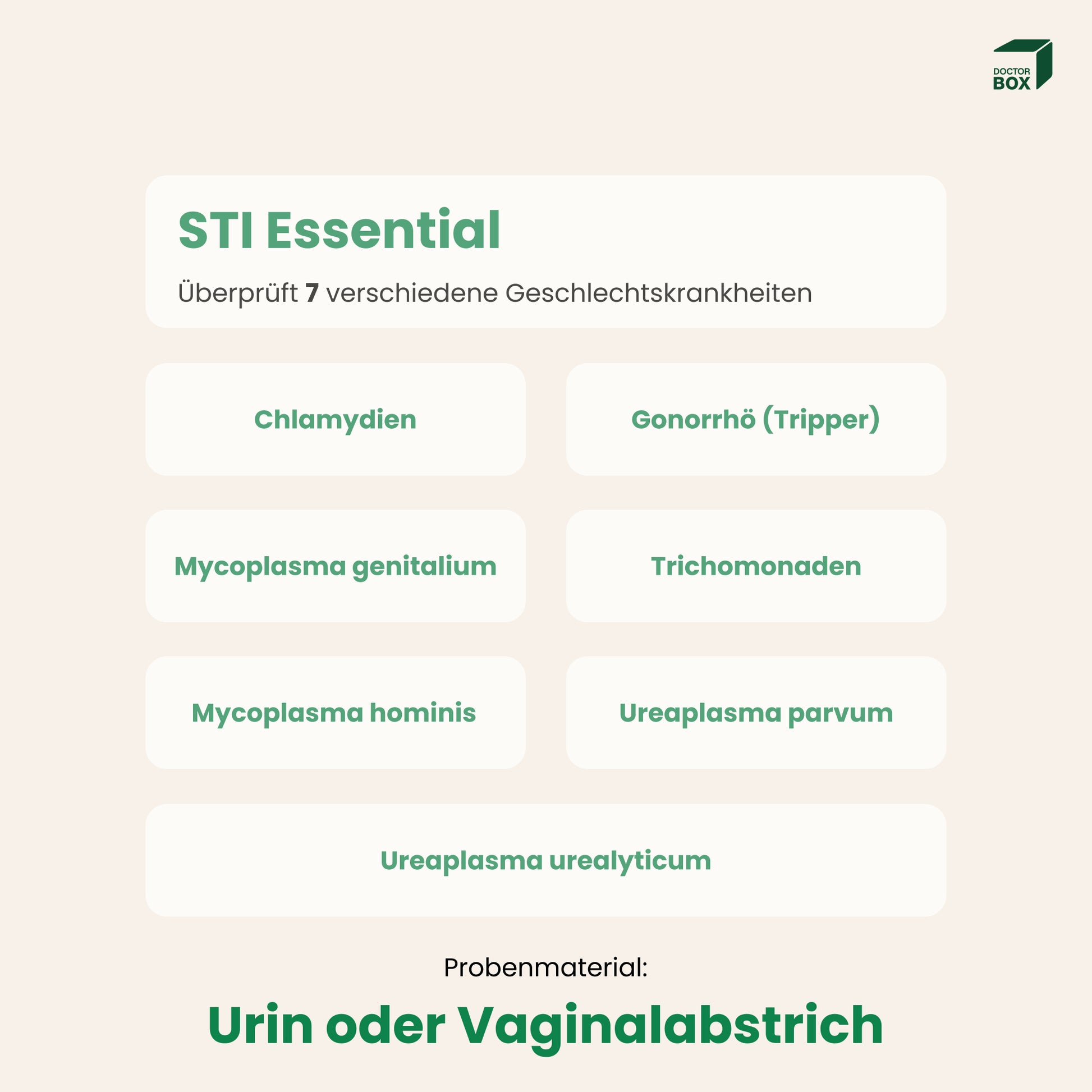 DOCTOR BOX

STI Essential

Überprüft 7 verschiedene Geschlechtskrankheiten

Chlamydien

Gonorrhö (Tripper)

Mycoplasma genitalium

Trichomonaden

Mycoplasma hominis

Ureaplasma parvum

Ureaplasma urealyticum

Probenmaterial:

Urin oder Vaginalabstrich